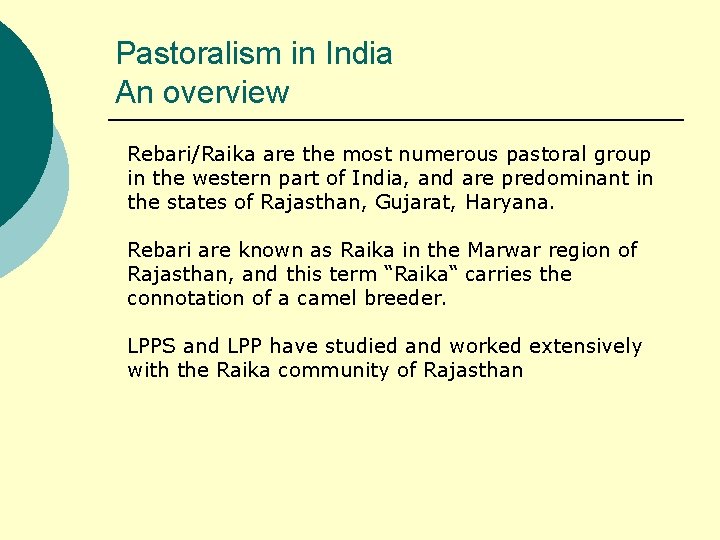 Pastoralism in India
An overview

Rebari/Raika are the most numerous pastoral group in the western part of India, and are predominant in the states of Rajasthan, Gujarat, Haryana.

Rebari are known as Raika in the Marwar region of Rajasthan, and this term “Raika“ carries the connotation of a camel breeder.

LPPS and LPP have studied and worked extensively with the Raika community of Rajasthan